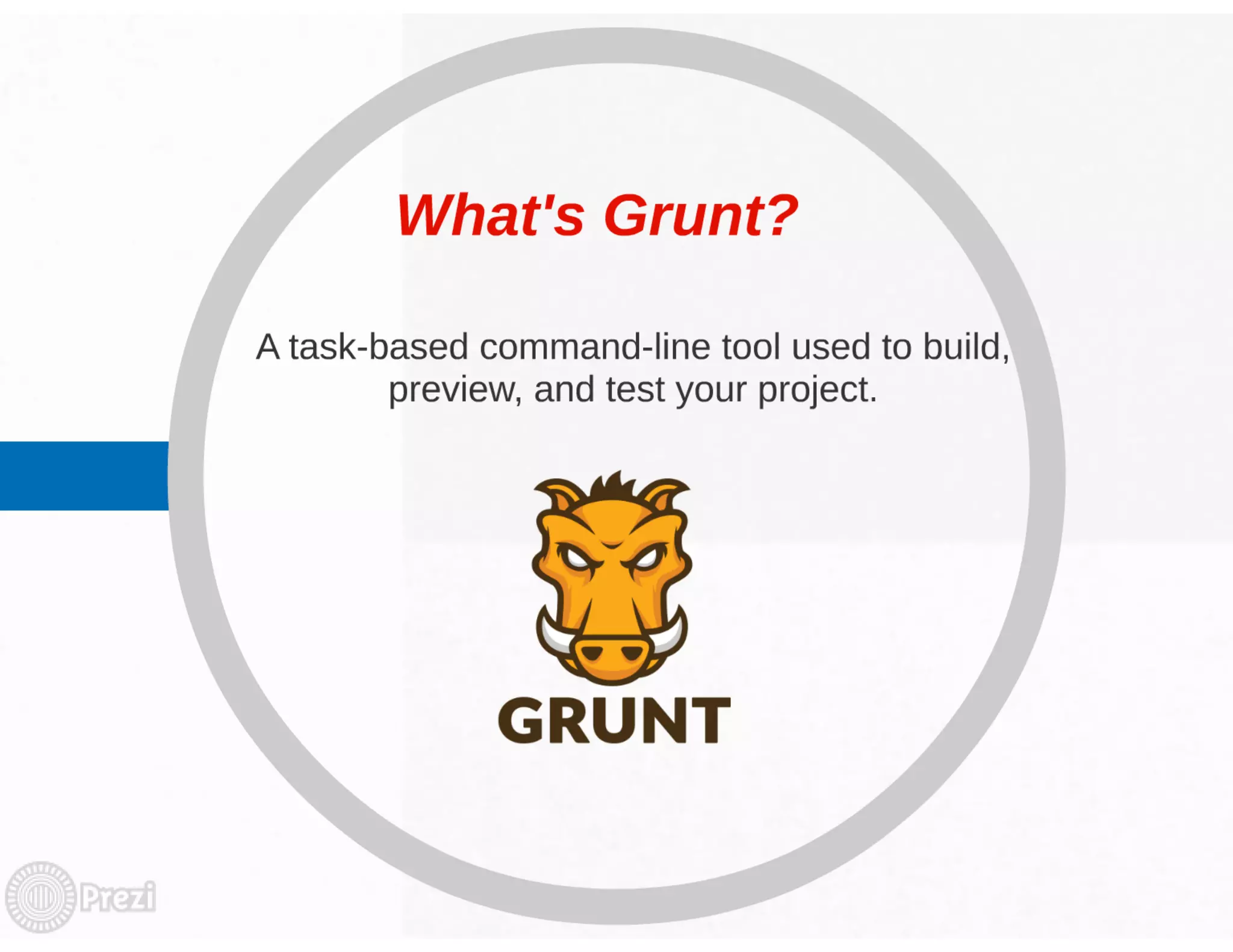 What's Grunt?

A task-based command-line tool used to build, preview, and test your project.

GRUNT

Prezi